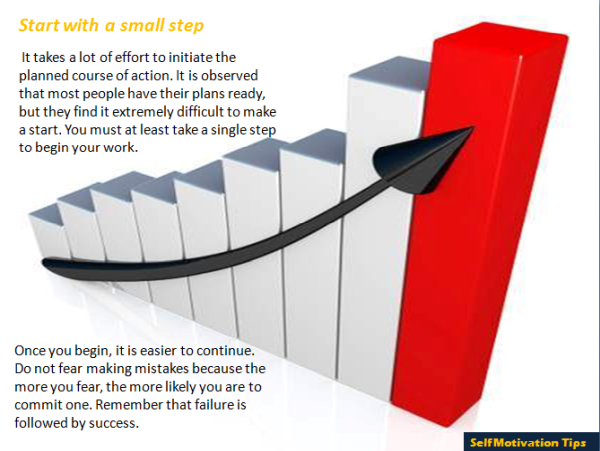 Start with a small step

It takes a lot of effort to initiate the planned course of action. It is observed that most people have their plans ready, but they find it extremely difficult to make a start. You must at least take a single step to begin your work.

Once you begin, it is easier to continue. Do not fear making mistakes because the more you fear, the more likely you are to commit one. Remember that failure is followed by success.

SelfMotivation Tips